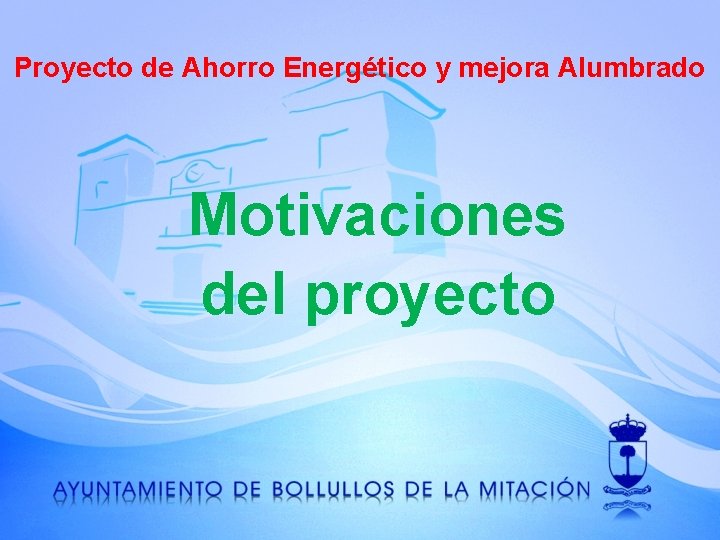 Proyecto de Ahorro Energético y mejora Alumbrado

Motivaciones del proyecto

AYUNTAMIENTO DE BOLLULLOS DE LA MITACIÓN